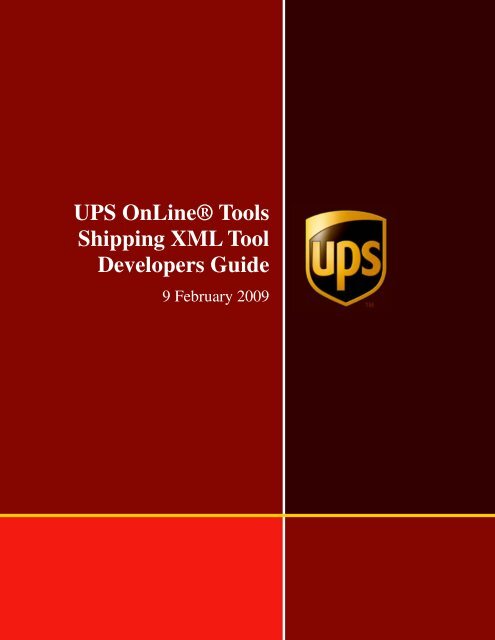 UPS OnLine® Tools
Shipping XML Tool
Developers Guide

9 February 2009

ups

™